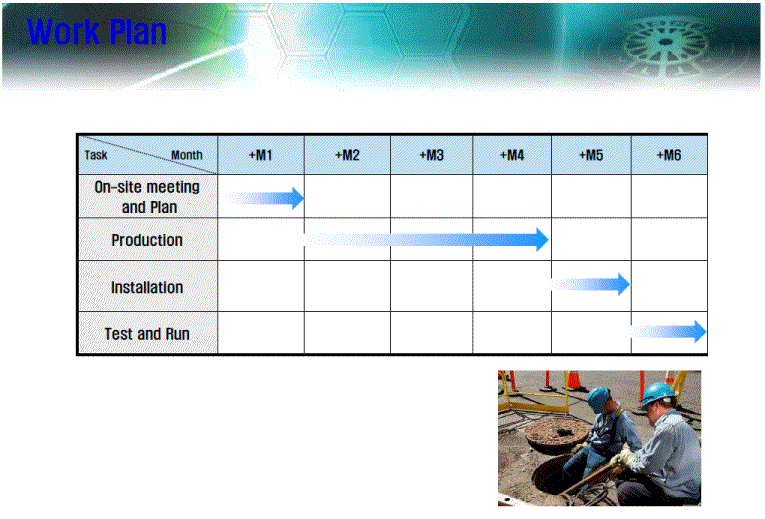 Work Plan

| Task Month | +M1 | +M2 | +M3 | +M4 | +M5 | +M6 |
|---|---|---|---|---|---|---|
| On-site meeting and Plan | | | | | | |
| Production | | | | | | |
| Installation | | | | | | |
| Test and Run | | | | | | |